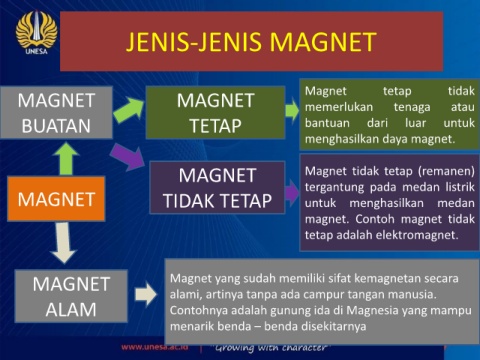 UNESA

JENIS-JENIS MAGNET

MAGNET BUATAN

MAGNET TETAP

Magnet tetap tidak memerlukan tenaga atau bantuan dari luar untuk menghasilkan daya magnet.

MAGNET TIDAK TETAP

Magnet tidak tetap (remanen) tergantung pada medan listrik untuk menghasilkan medan magnet. Contoh magnet tidak tetap adalah elektromagnet.

MAGNET

MAGNET ALAM

Magnet yang sudah memiliki sifat kemagnetan secara alami, artinya tanpa ada campur tangan manusia. Contohnya adalah gunung ida di Magnesia yang mampu menarik benda – benda disekitarnya

www.unesa.ac.id | "Growing with character"